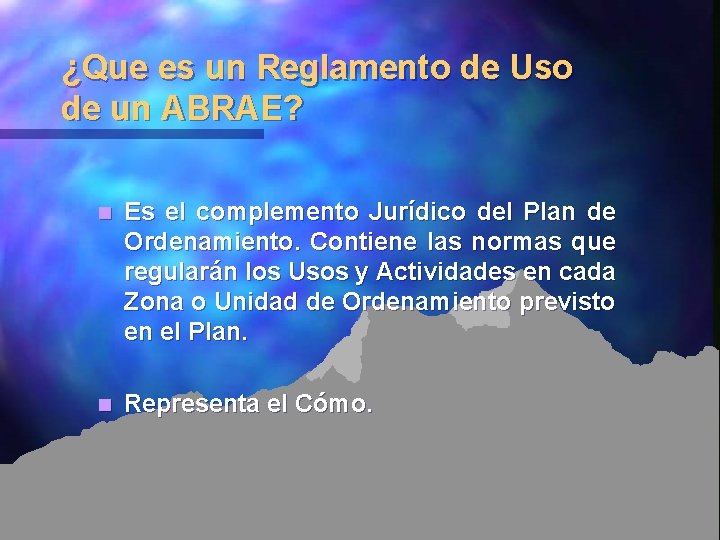 ¿Que es un Reglamento de Uso de un ABRAE?

Es el complemento Jurídico del Plan de Ordenamiento. Contiene las normas que regularán los Usos y Actividades en cada Zona o Unidad de Ordenamiento previsto en el Plan.

Representa el Cómo.